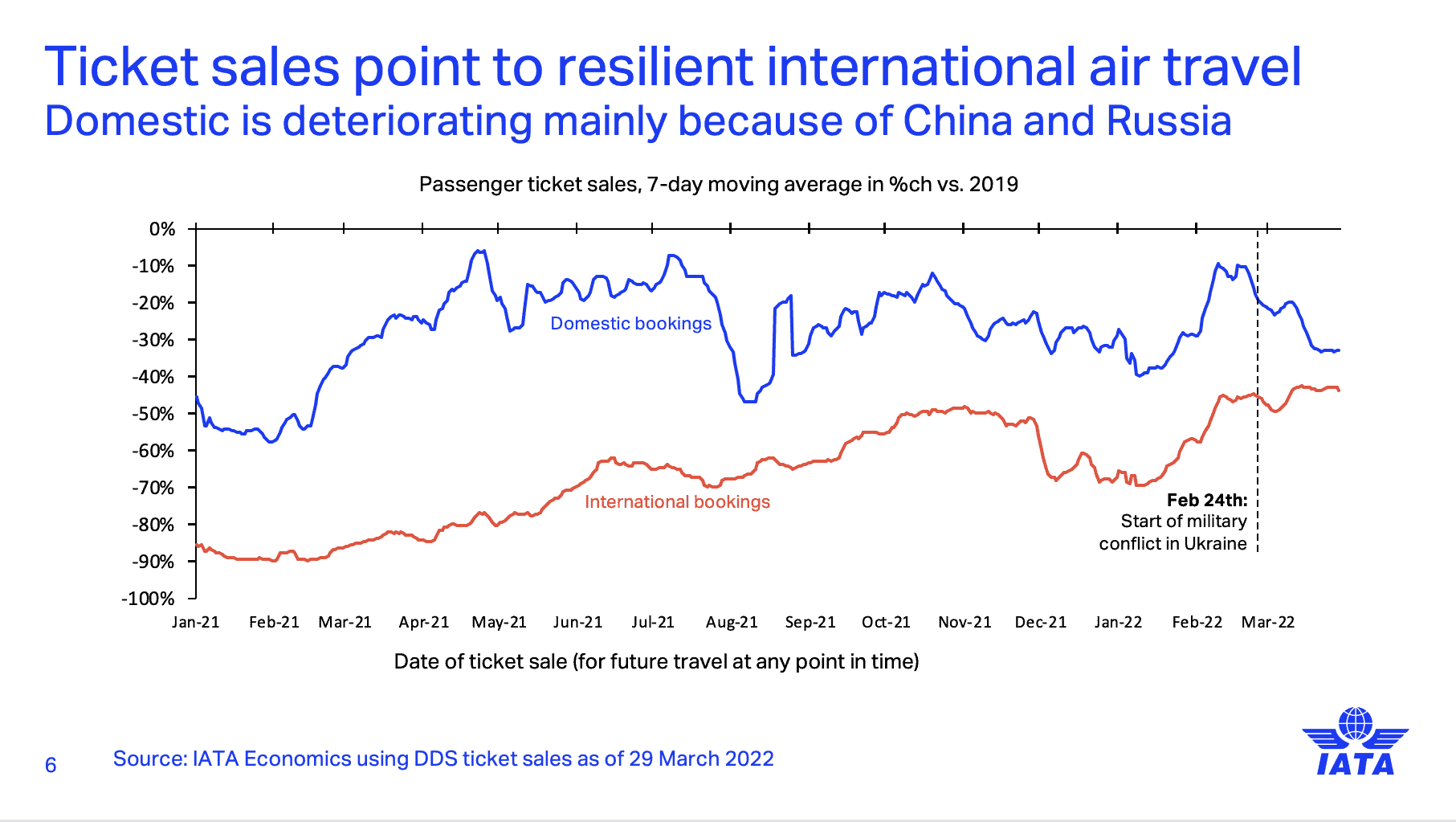 Ticket sales point to resilient international air travel
Domestic is deteriorating mainly because of China and Russia

Passenger ticket sales, 7-day moving average in %ch vs. 2019

0%
-10%
-20%
-30%
-40%
-50%
-60%
-70%
-80%
-90%
-100%

Domestic bookings

International bookings

Feb 24th:
Start of military
conflict in Ukraine

Jan-21 Feb-21 Mar-21 Apr-21 May-21 Jun-21 Jul-21 Aug-21 Sep-21 Oct-21 Nov-21 Dec-21 Jan-22 Feb-22 Mar-22

Date of ticket sale (for future travel at any point in time)

6

Source: IATA Economics using DDS ticket sales as of 29 March 2022

IATA